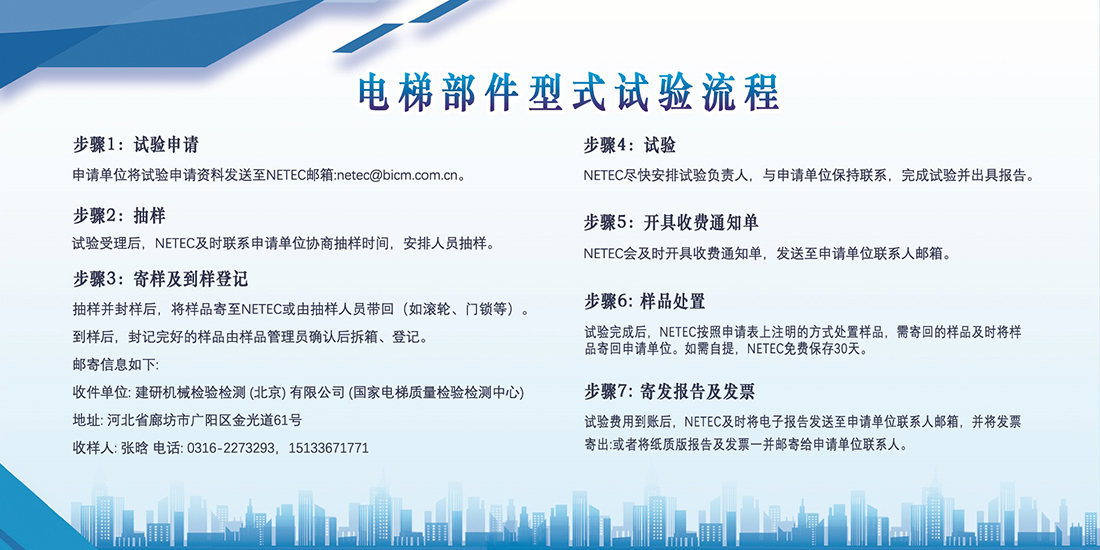 电梯部件型式试验流程

步骤1：试验申请

申请单位将试验申请资料发送至NETEC邮箱:netec@bicm.com.cn。

步骤2：抽样

试验受理后，NETEC及时联系申请单位协商抽样时间，安排人员抽样。

步骤3：寄样及到样登记

抽样并封样后，将样品寄至NETEC或由抽样人员带回（如滚轮、门锁等）。

到样后，封记完好的样品由样品管理员确认后拆箱、登记。

邮寄信息如下:

收件单位: 建研机械检验检测 (北京) 有限公司 (国家电梯质量检验检测中心)

地址: 河北省廊坊市广阳区金光道61号

收样人: 张晗 电话: 0316-2273293，15133671771

步骤4：试验

NETEC尽快安排试验负责人，与申请单位保持联系，完成试验并出具报告。

步骤5：开具收费通知单

NETEC会及时开具收费通知单，发送至申请单位联系人邮箱。

步骤6: 样品处置

试验完成后，NETEC按照申请表上注明的方式处置样品，需寄回的样品及时将样品寄回申请单位。如需自提，NETEC免费保存30天。

步骤7: 寄发报告及发票

试验费用到账后，NETEC及时将电子报告发送至申请单位联系人邮箱，并将发票寄出:或者将纸质版报告及发票一并邮寄给申请单位联系人。